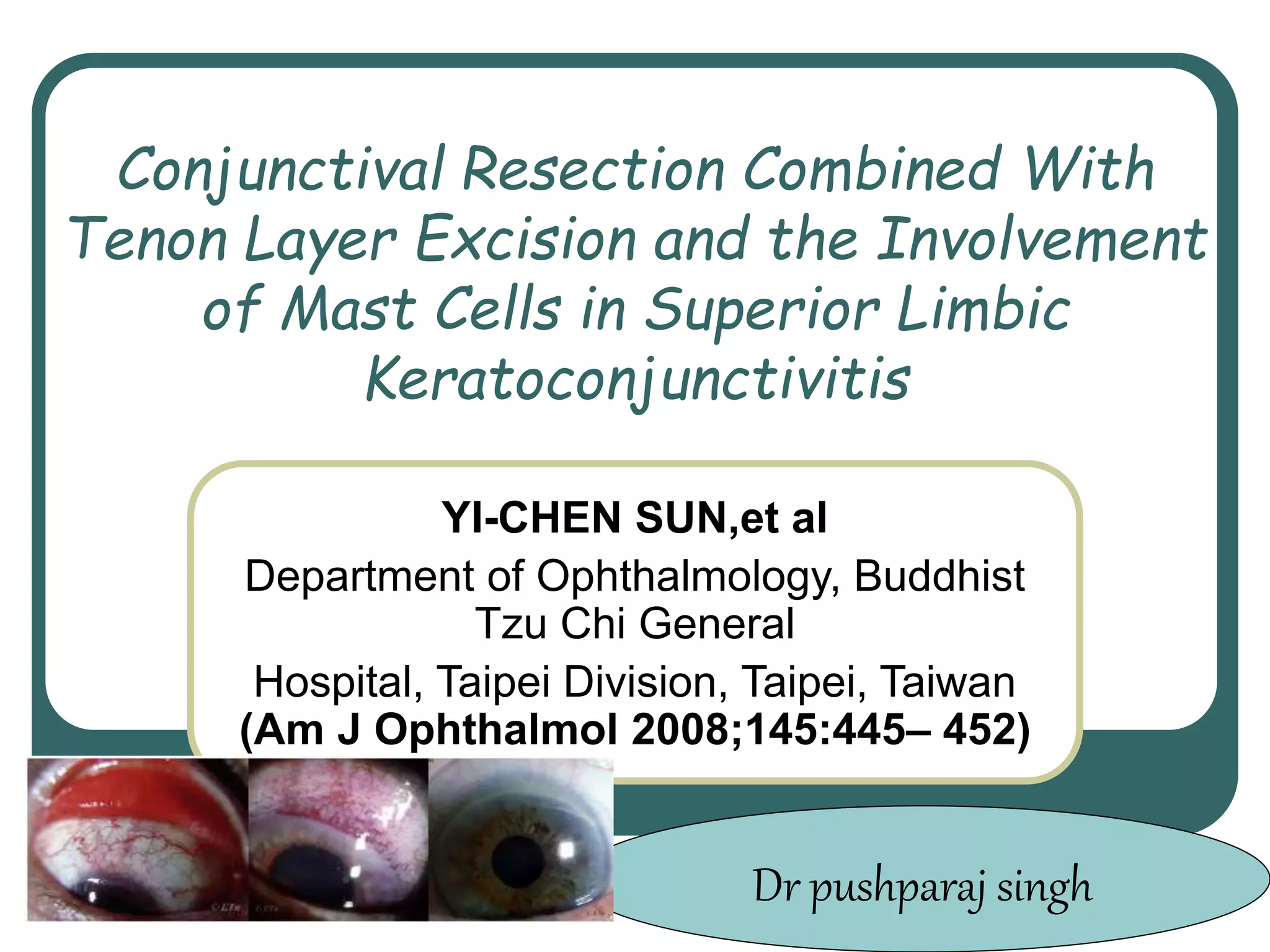 Conjunctival Resection Combined With Tenon Layer Excision and the Involvement of Mast Cells in Superior Limbic Keratoconjunctivitis

YI-CHEN SUN,et al

Department of Ophthalmology, Buddhist Tzu Chi General

Hospital, Taipei Division, Taipei, Taiwan
(Am J Ophthalmol 2008;145:445– 452)

Dr pushparaj singh